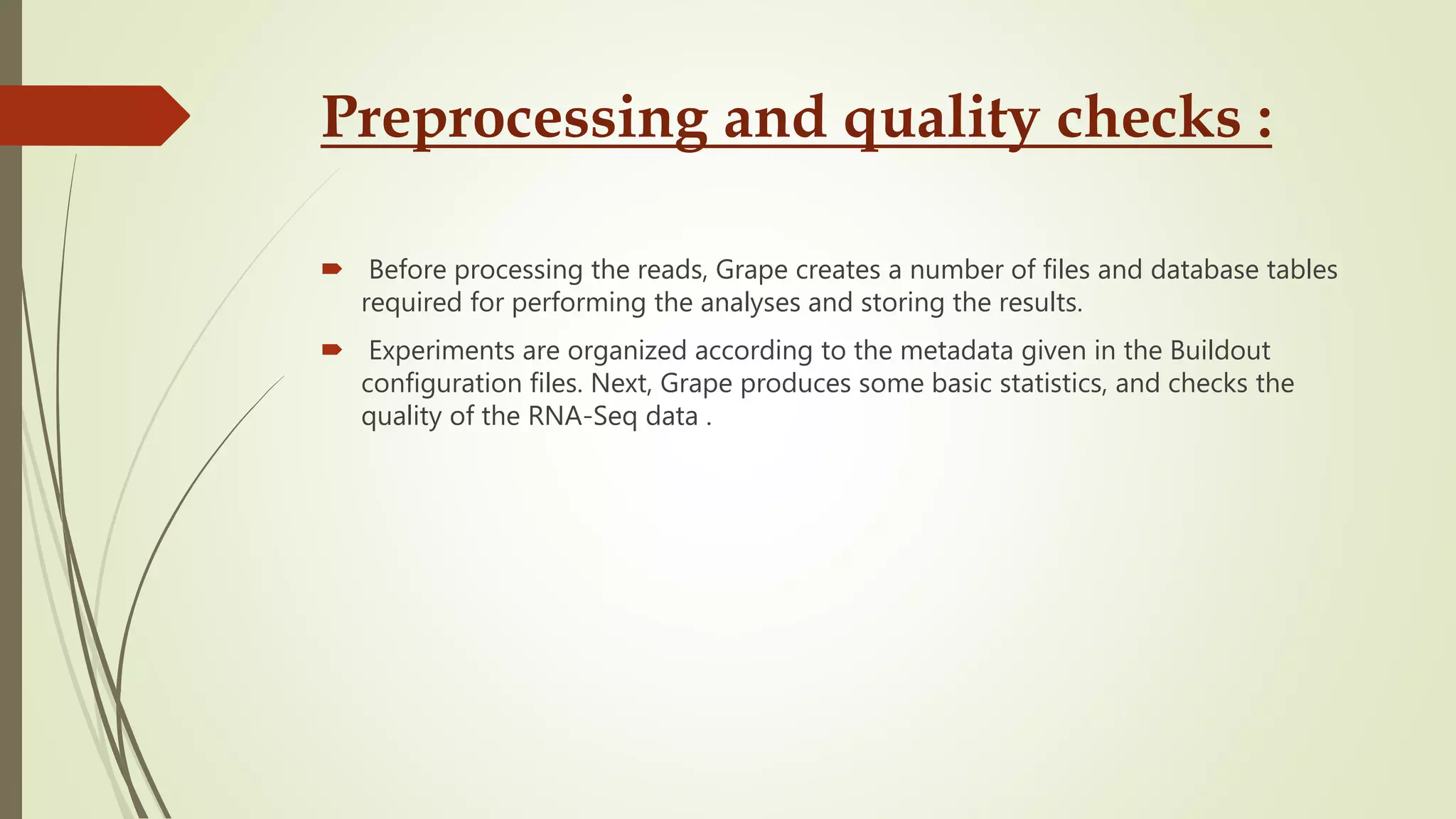 Preprocessing and quality checks :

Before processing the reads, Grape creates a number of files and database tables required for performing the analyses and storing the results.

Experiments are organized according to the metadata given in the Buildout configuration files. Next, Grape produces some basic statistics, and checks the quality of the RNA-Seq data .